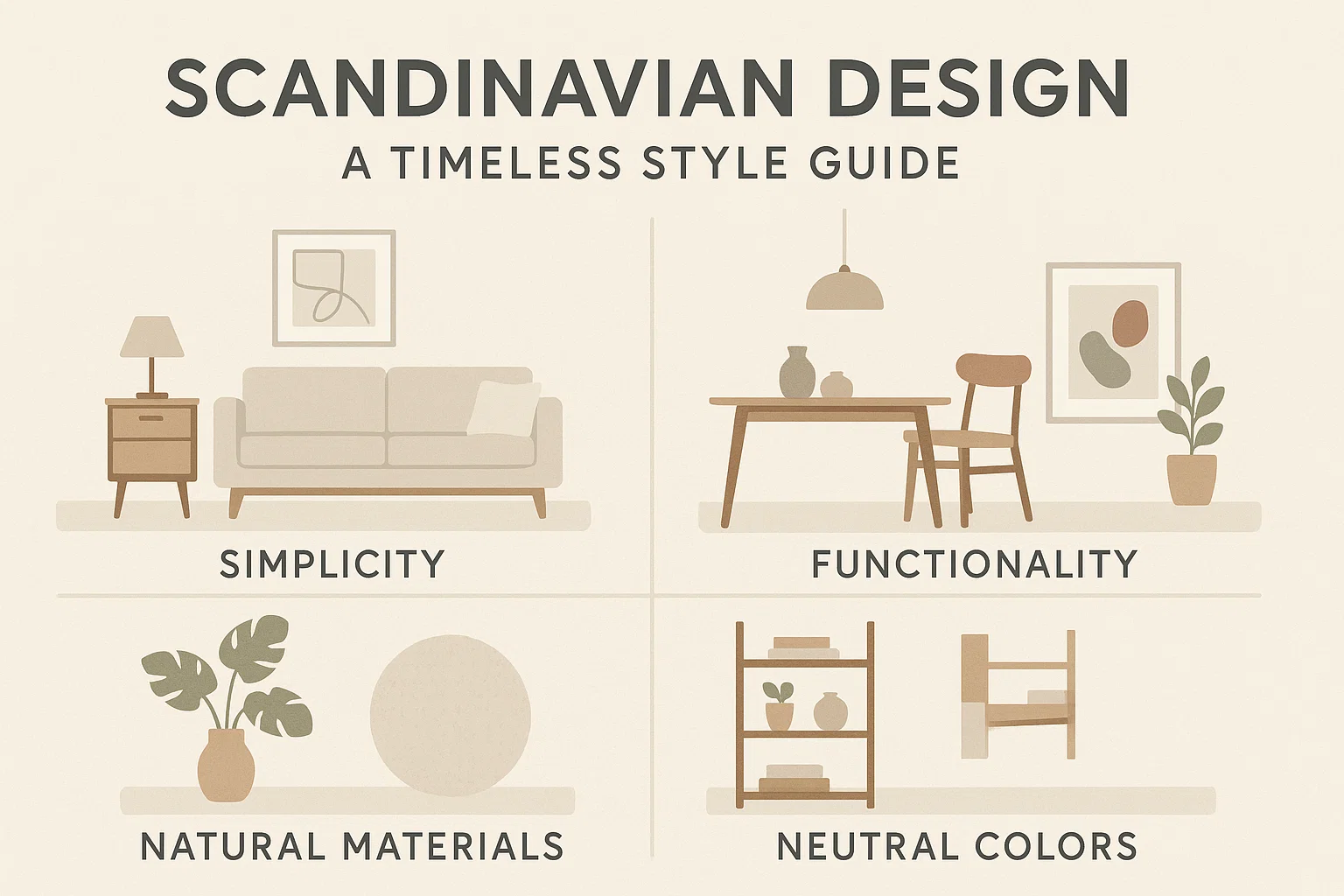 SCANDINAVIAN DESIGN
A TIMELESS STYLE GUIDE

SIMPLICITY

FUNCTIONALITY

NATURAL MATERIALS

NEUTRAL COLORS